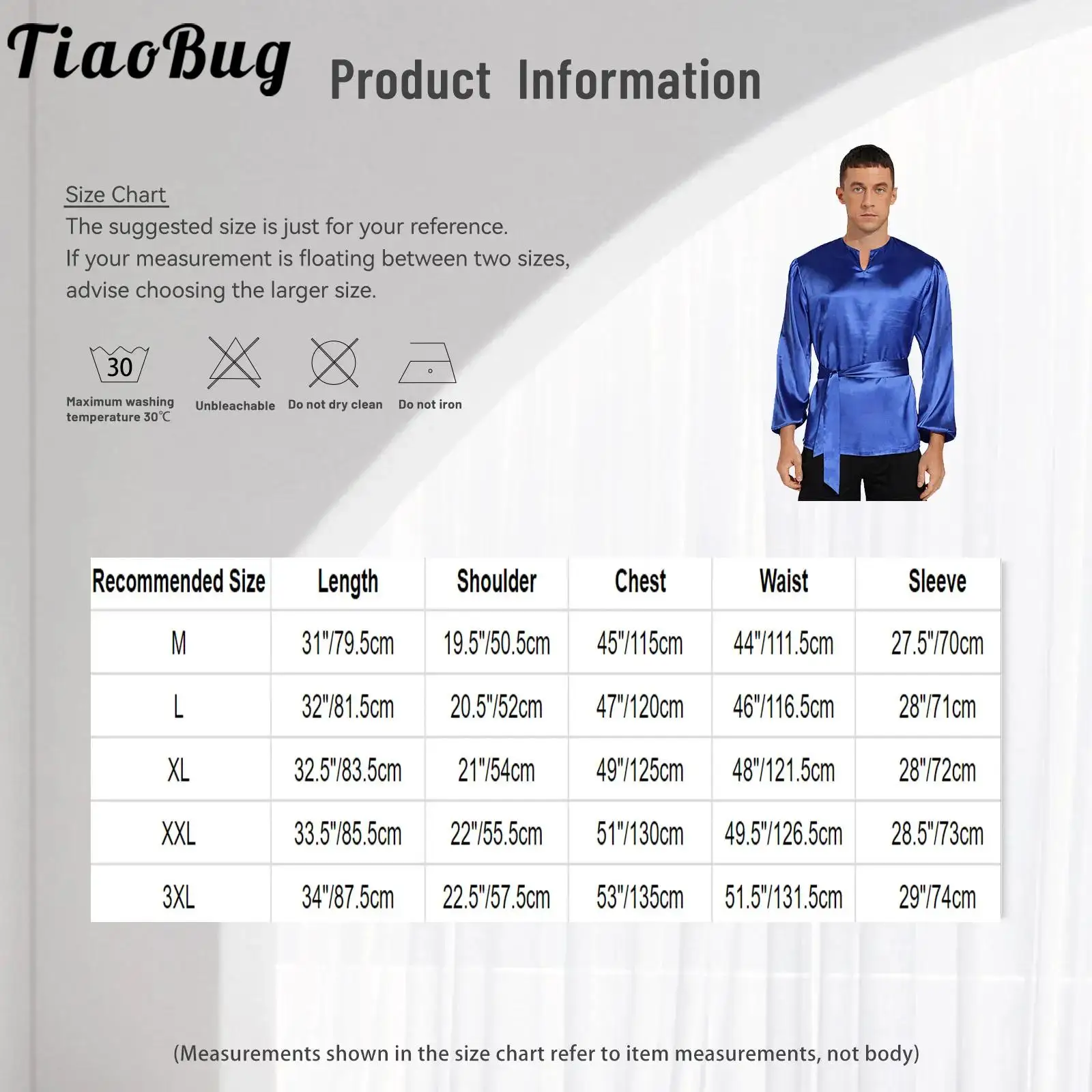 TiaoBug Product Information

Size Chart
The suggested size is just for your reference.
If your measurement is floating between two sizes, advise choosing the larger size.

30
Maximum washing temperature 30℃

Unbleachable

Do not dry clean

Do not iron

| Recommended Size | Length | Shoulder | Chest | Waist | Sleeve |
|---|---|---|---|---|---|
| M | 31"/79.5cm | 19.5"/50.5cm | 45"/115cm | 44"/111.5cm | 27.5"/70cm |
| L | 32"/81.5cm | 20.5"/52cm | 47"/120cm | 46"/116.5cm | 28"/71cm |
| XL | 32.5"/83.5cm | 21"/54cm | 49"/125cm | 48"/121.5cm | 28"/72cm |
| XXL | 33.5"/85.5cm | 22"/55.5cm | 51"/130cm | 49.5"/126.5cm | 28.5"/73cm |
| 3XL | 34"/87.5cm | 22.5"/57.5cm | 53"/135cm | 51.5"/131.5cm | 29"/74cm |

(Measurements shown in the size chart refer to item measurements, not body)